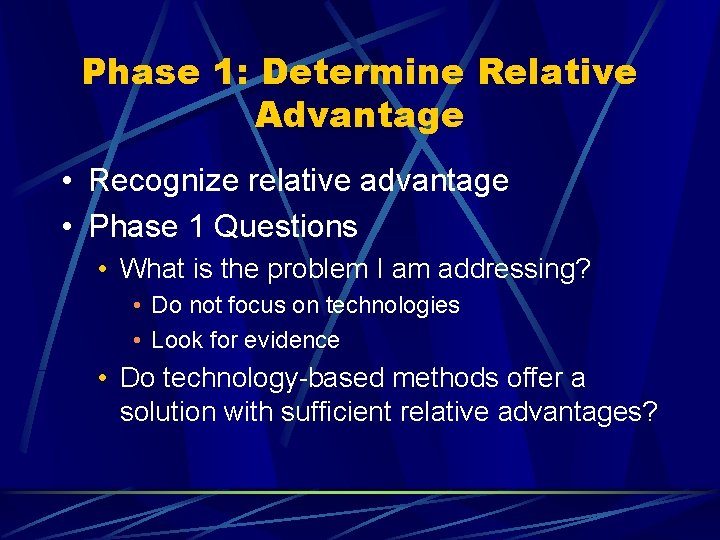 Phase 1: Determine Relative Advantage

• Recognize relative advantage
• Phase 1 Questions
  • What is the problem I am addressing?
    • Do not focus on technologies
    • Look for evidence
  • Do technology-based methods offer a solution with sufficient relative advantages?